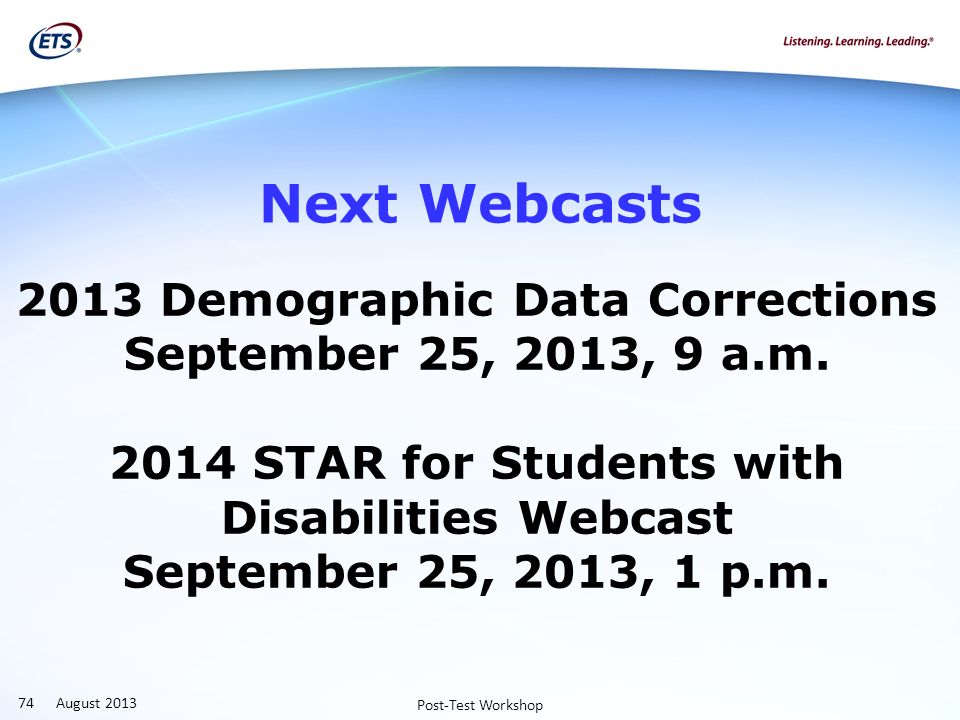 ETS®

Listening. Learning. Leading.®

Next Webcasts

2013 Demographic Data Corrections
September 25, 2013, 9 a.m.

2014 STAR for Students with Disabilities Webcast
September 25, 2013, 1 p.m.

74 August 2013

Post-Test Workshop